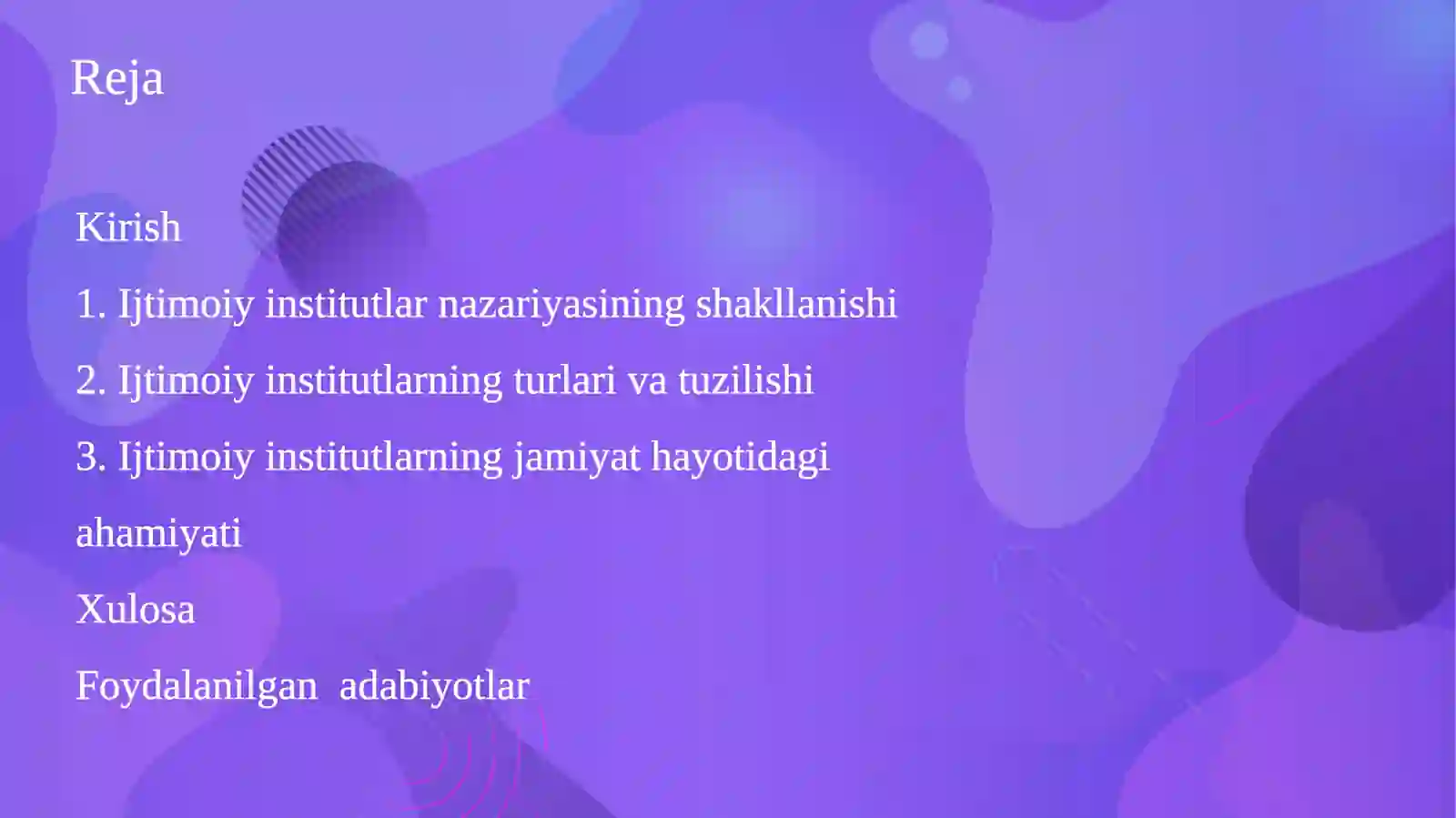 Reja

Kirish

1. Ijtimoiy institutlar nazariyasining shakllanishi

2. Ijtimoiy institutlarning turlari va tuzilishi

3. Ijtimoiy institutlarning jamiyat hayotidagi ahamiyati

Xulosa

Foydalanilgan adabiyotlar